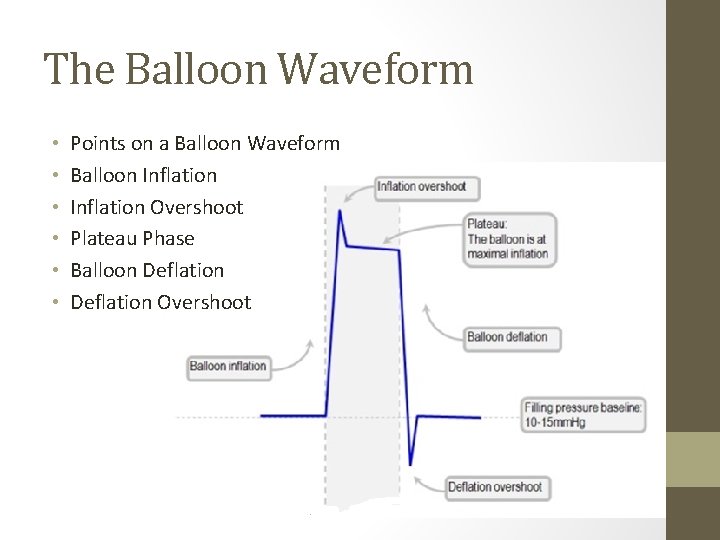 The Balloon Waveform

• Points on a Balloon Waveform
• Balloon Inflation
• Inflation Overshoot
• Plateau Phase
• Balloon Deflation
• Deflation Overshoot

Inflation overshoot

Plateau:
The balloon is at maximal inflation

Balloon deflation

Balloon inflation

Filling pressure baseline: 10-15mmHg

Deflation overshoot